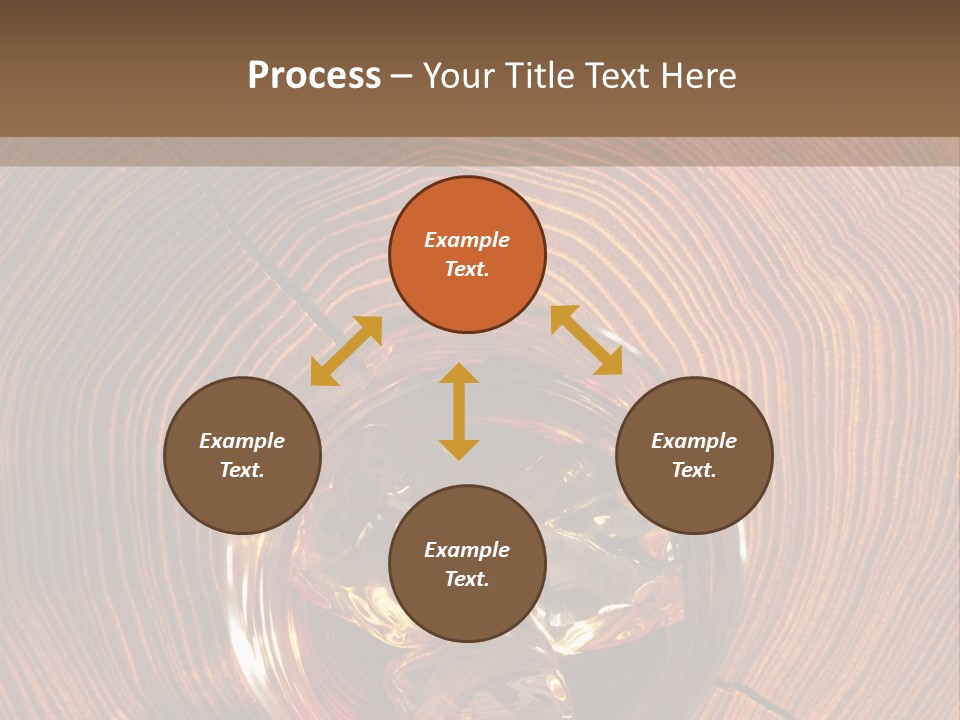 Process – Your Title Text Here

Example Text.

Example Text.

Example Text.

Example Text.